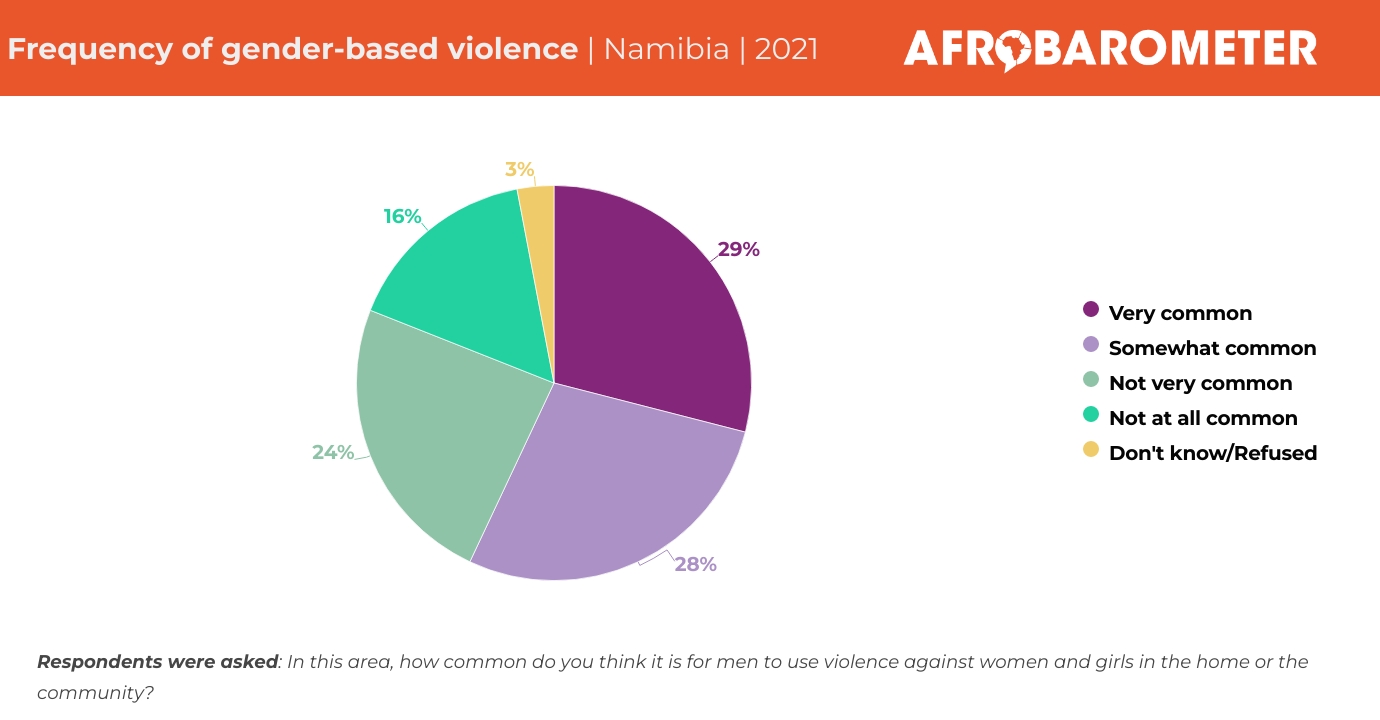 Frequency of gender-based violence | Namibia | 2021

AFROBAROMETER

3%
16%
29%
24%
28%

Very common
Somewhat common
Not very common
Not at all common
Don't know/Refused

Respondents were asked: In this area, how common do you think it is for men to use violence against women and girls in the home or the community?